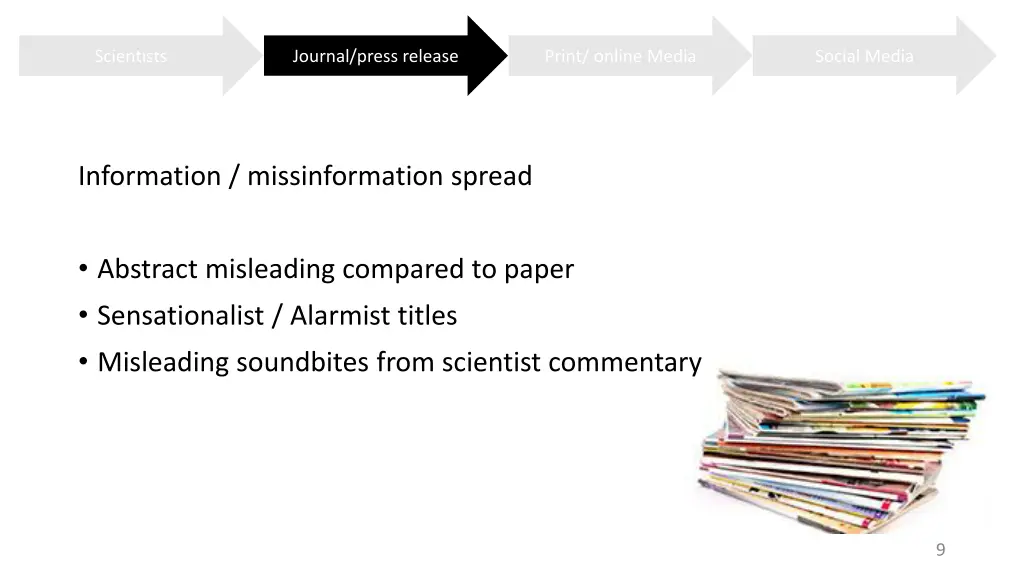 Scientists

Journal/press release

Print/ online Media

Social Media

Information / missinformation spread

• Abstract misleading compared to paper
• Sensationalist / Alarmist titles
• Misleading soundbites from scientist commentary

9